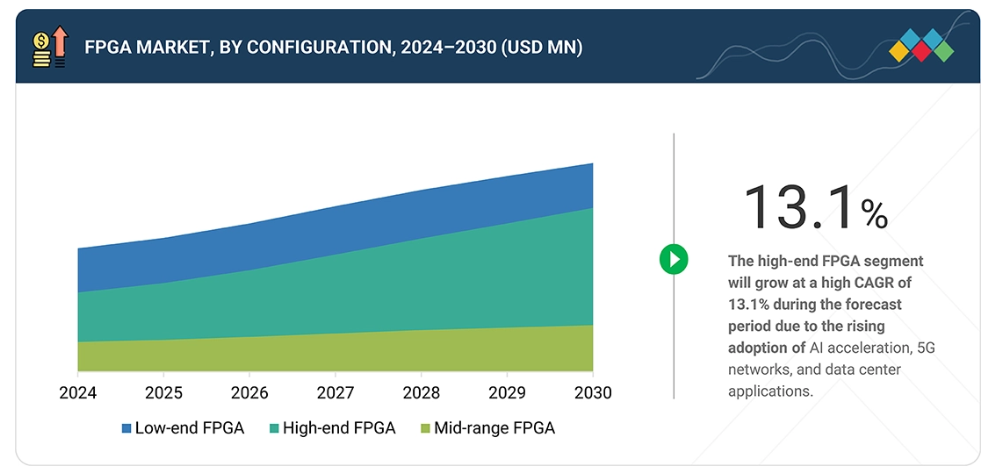 FPGA MARKET, BY CONFIGURATION, 2024–2030 (USD MN)

2024 2025 2026 2027 2028 2029 2030

Low-end FPGA High-end FPGA Mid-range FPGA

13.1%

The high-end FPGA segment will grow at a high CAGR of 13.1% during the forecast period due to the rising adoption of AI acceleration, 5G networks, and data center applications.